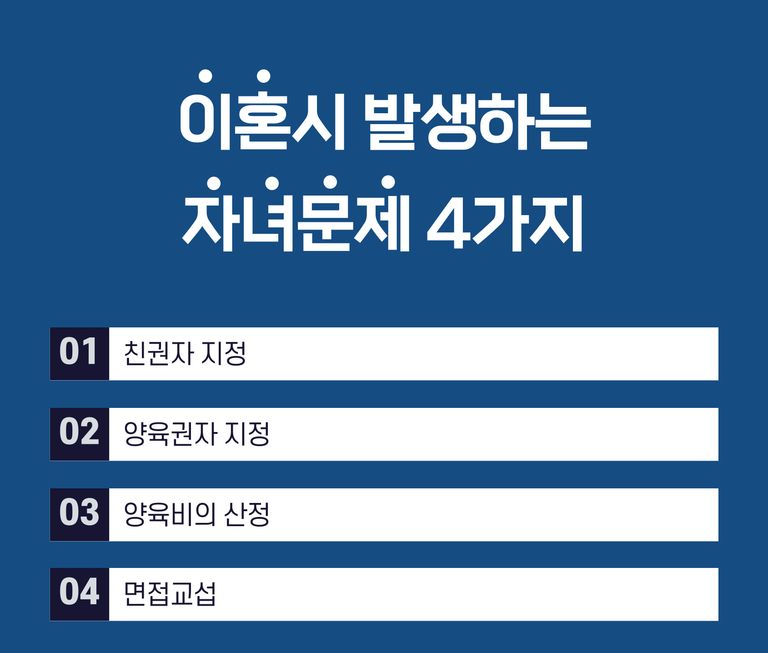 이혼시 발생하는
자녀문제 4가지

01 친권자 지정

02 양육권자 지정

03 양육비의 산정

04 면접교섭